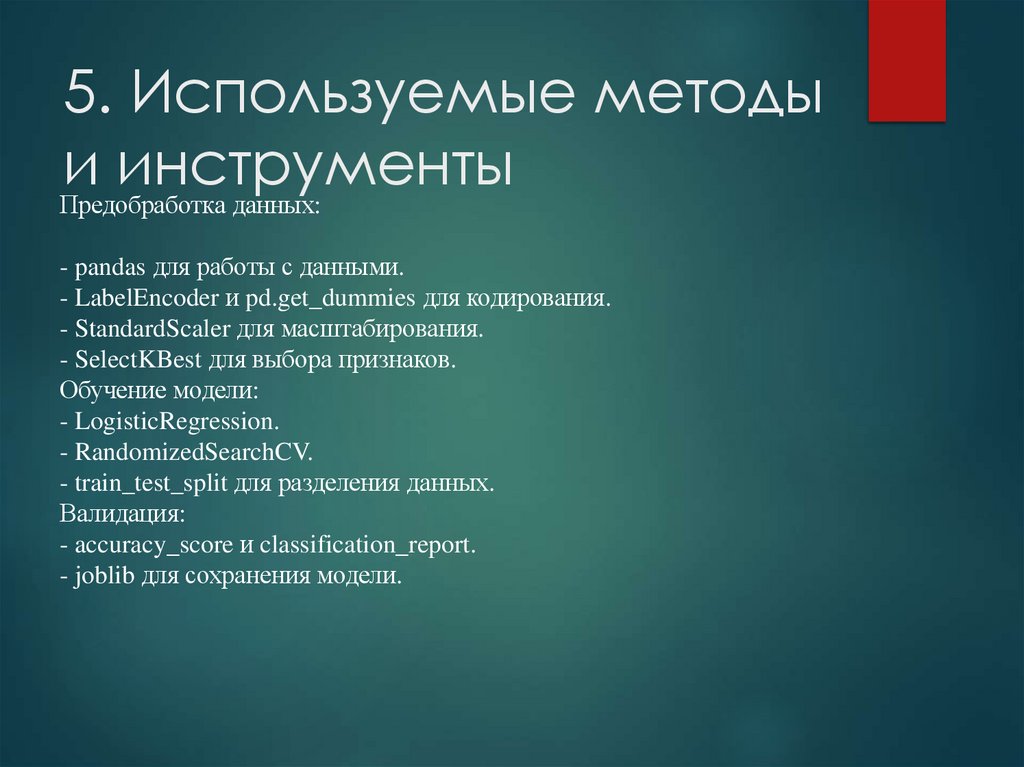 5. Используемые методы и инструменты

Предобработка данных:

- pandas для работы с данными.
- LabelEncoder и pd.get_dummies для кодирования.
- StandardScaler для масштабирования.
- SelectKBest для выбора признаков.
Обучение модели:
- LogisticRegression.
- RandomizedSearchCV.
- train_test_split для разделения данных.
Валидация:
- accuracy_score и classification_report.
- joblib для сохранения модели.